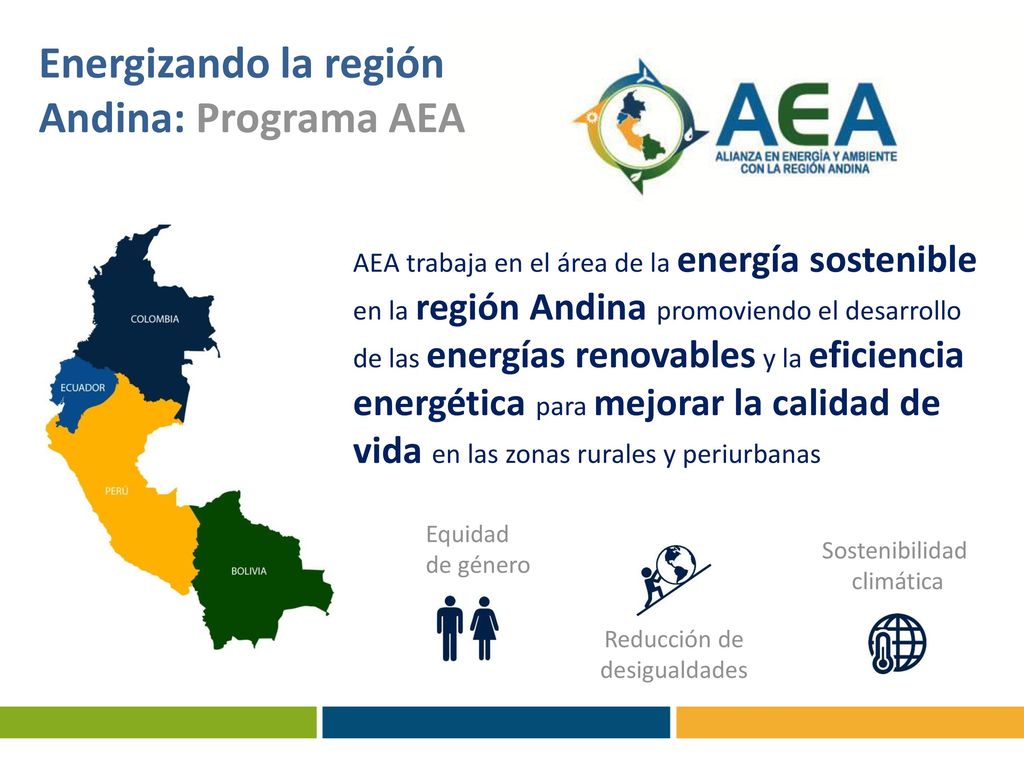 Energizando la región Andina: Programa AEA

AEA
ALIANZA EN ENERGÍA Y AMBIENTE CON LA REGIÓN ANDINA

COLOMBIA

ECUADOR

PERÚ

BOLIVIA

AEA trabaja en el área de la energía sostenible en la región Andina promoviendo el desarrollo de las energías renovables y la eficiencia energética para mejorar la calidad de vida en las zonas rurales y periurbanas

Equidad de género

Reducción de desigualdades

Sostenibilidad climática